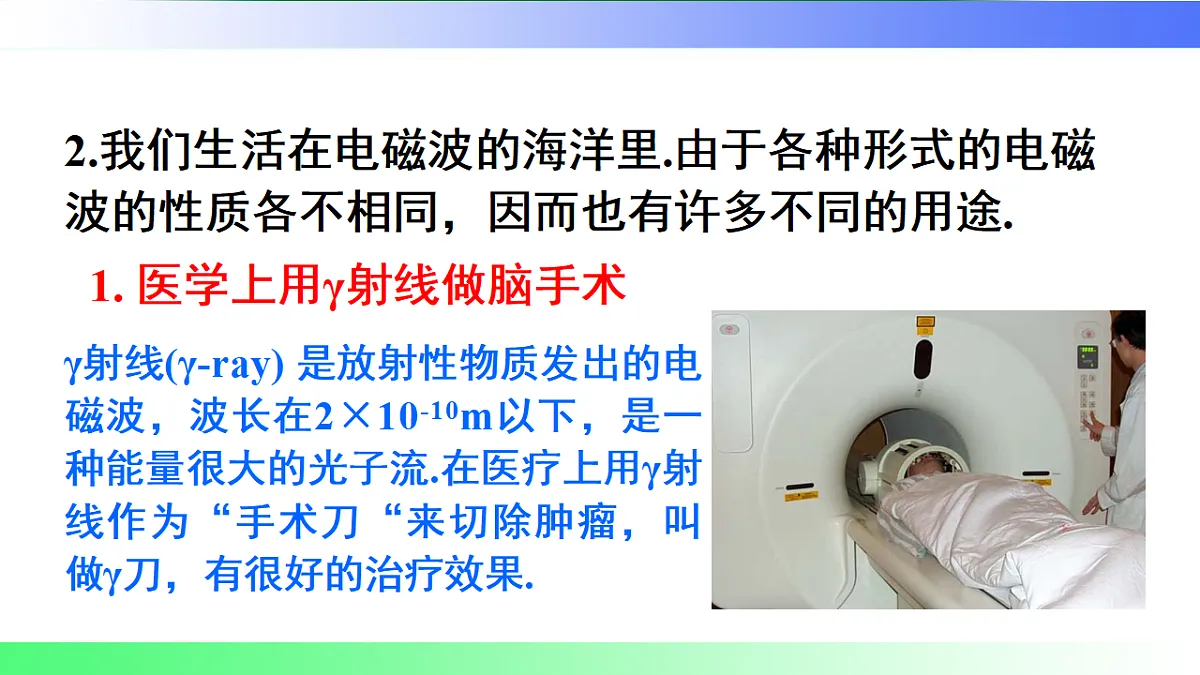 2.我们生活在电磁波的海洋里.由于各种形式的电磁波的性质各不相同，因而也有许多不同的用途.

1. 医学上用γ射线做脑手术

γ射线(γ-ray) 是放射性物质发出的电磁波，波长在$2\times10^{-10}$m以下，是一种能量很大的光子流.在医疗上用γ射线作为“手术刀“来切除肿瘤，叫做γ刀，有很好的治疗效果.